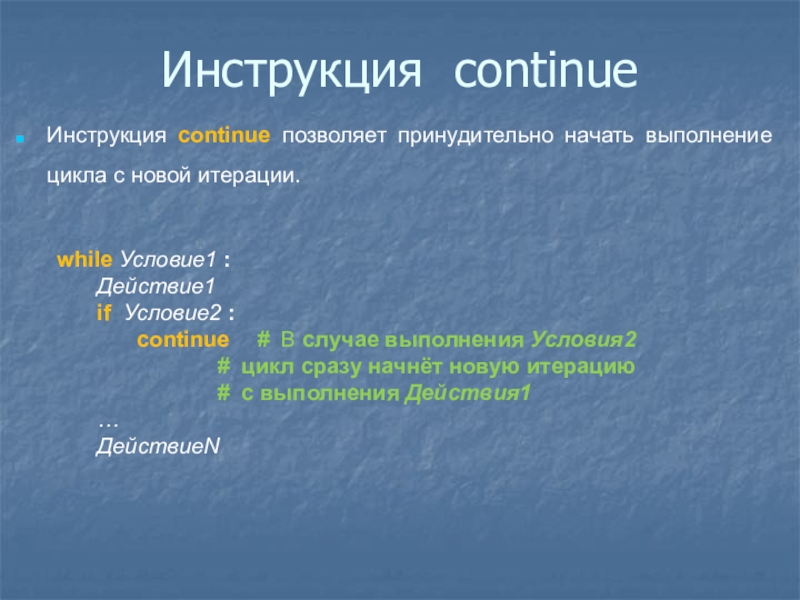 Инструкция continue

Инструкция continue позволяет принудительно начать выполнение цикла с новой итерации.

while Условие1 :
Действие1
if Условие2 :
continue # В случае выполнения Условия2
# цикл сразу начнёт новую итерацию
# с выполнения Действия1
…
ДействиеN